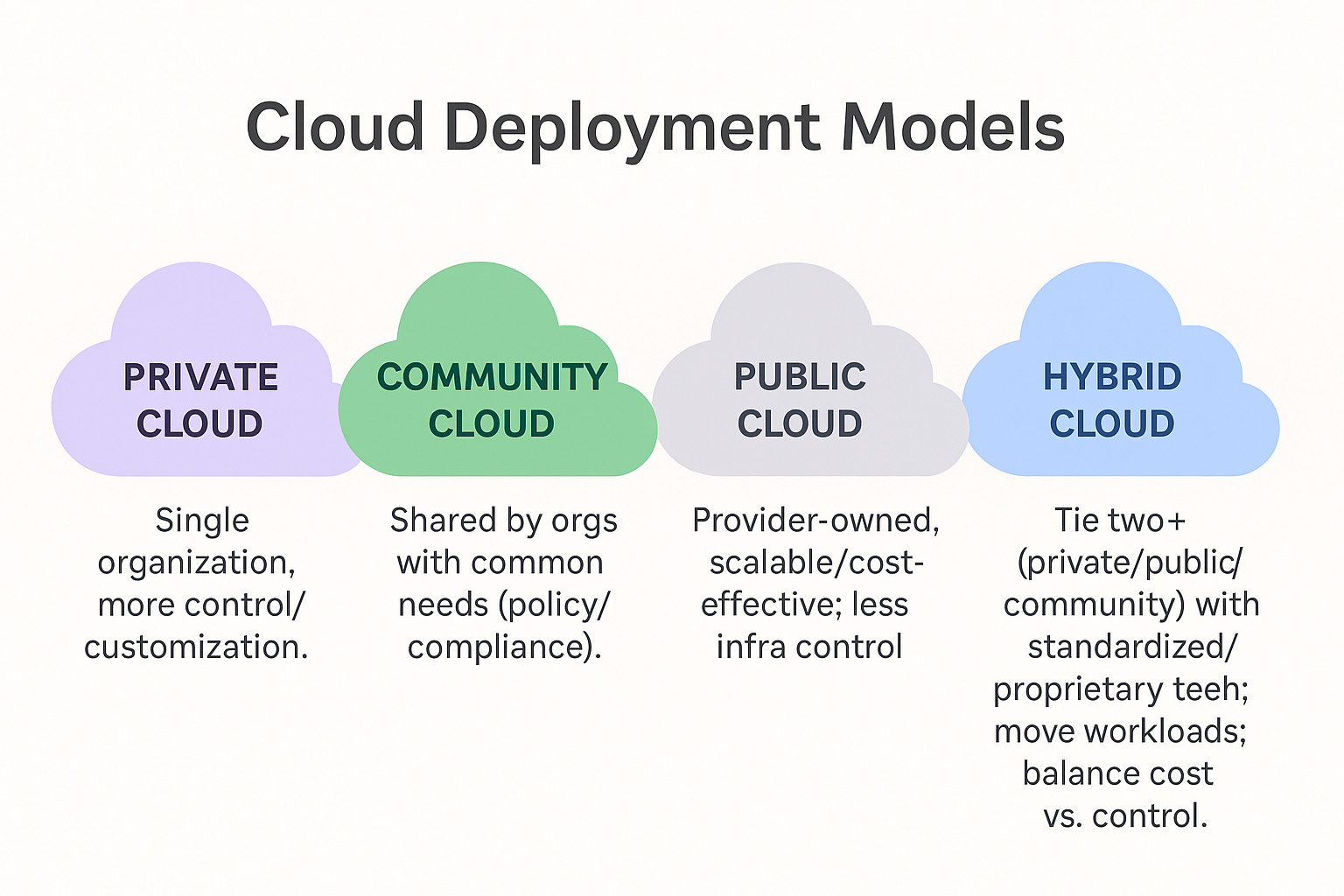 Cloud Deployment Models

PRIVATE CLOUD

Single organization, more control/ customization.

COMMUNITY CLOUD

Shared by orgs with common needs (policy/ compliance).

PUBLIC CLOUD

Provider-owned, scalable/cost-effective; less infra control

HYBRID CLOUD

Tie two+ (private/public/ community) with standardized/ proprietary teeh; move workloads; balance cost vs. control.